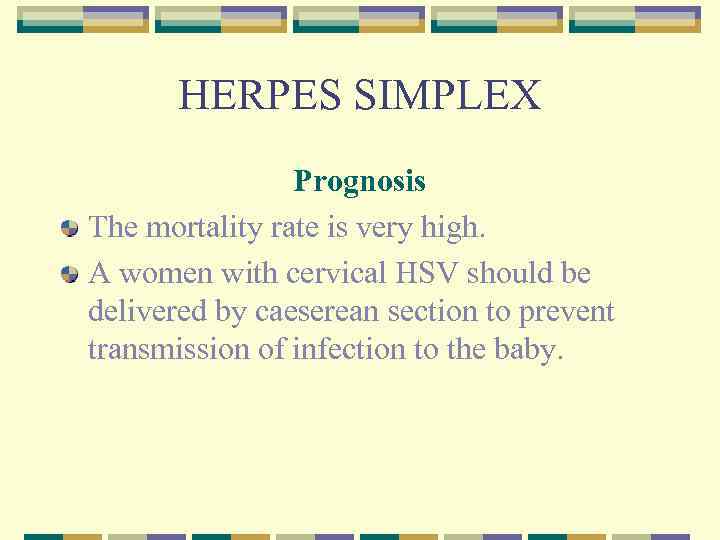 HERPES SIMPLEX

Prognosis

The mortality rate is very high.

A women with cervical HSV should be delivered by caeserean section to prevent transmission of infection to the baby.